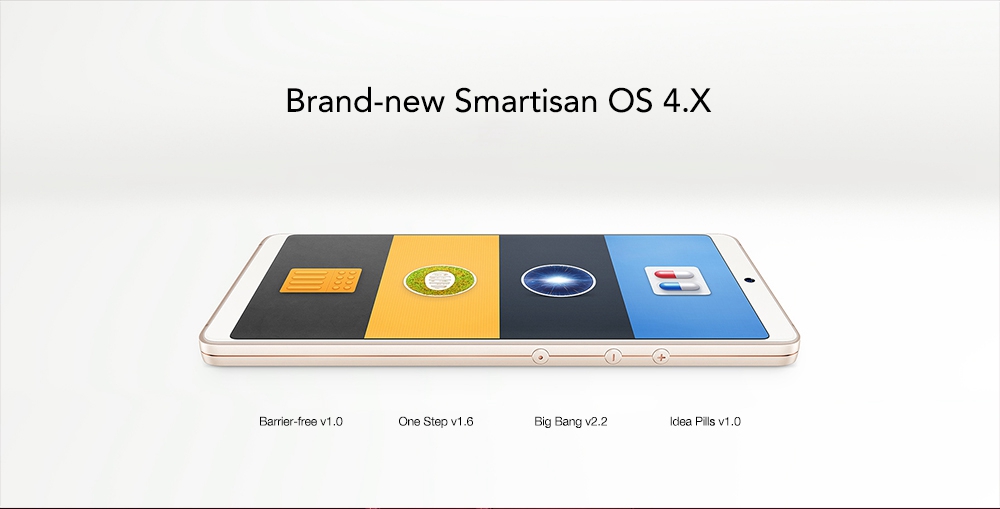 Brand-new Smartisan OS 4.X

Barrier-free v1.0

One Step v1.6

Big Bang v2.2

Idea Pills v1.0